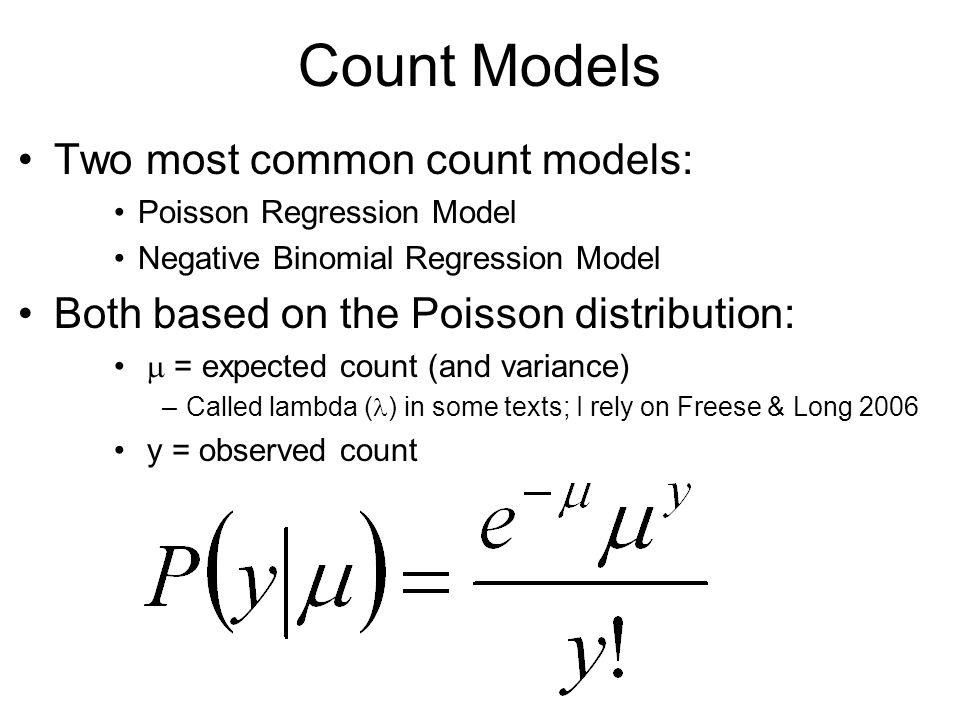 Count Models

• Two most common count models:
  • Poisson Regression Model
  • Negative Binomial Regression Model

• Both based on the Poisson distribution:
  • $\mu$ = expected count (and variance)
    – Called lambda ($\lambda$) in some texts; I rely on Freese & Long 2006
  • y = observed count

$P(y|\mu) = \frac{e^{-\mu}\mu^{y}}{y!}$